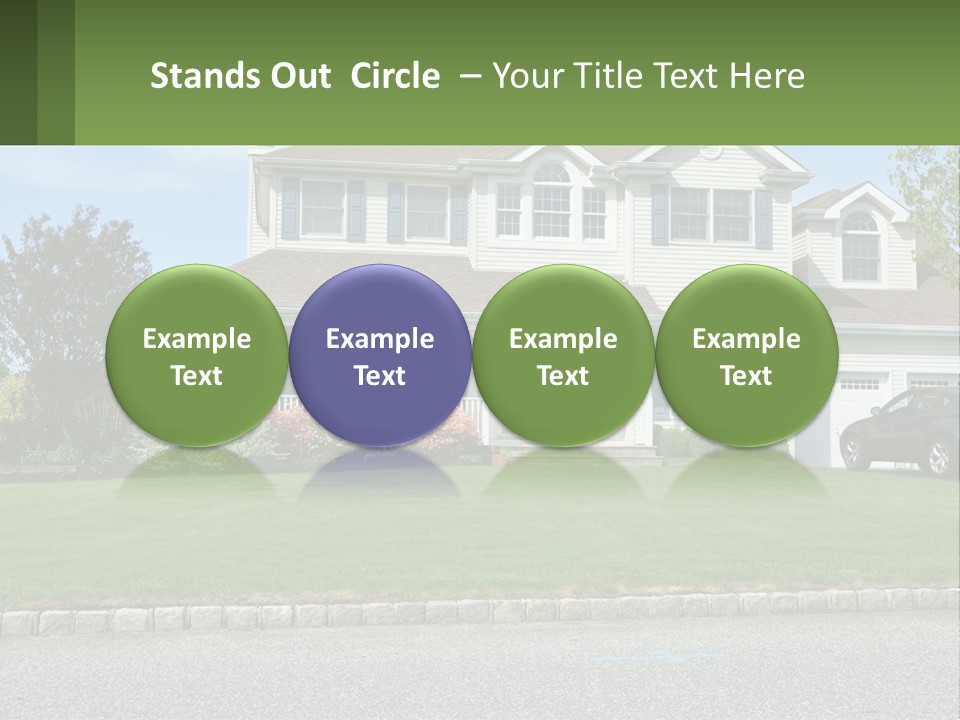 Stands Out Circle – Your Title Text Here

Example Text

Example Text

Example Text

Example Text